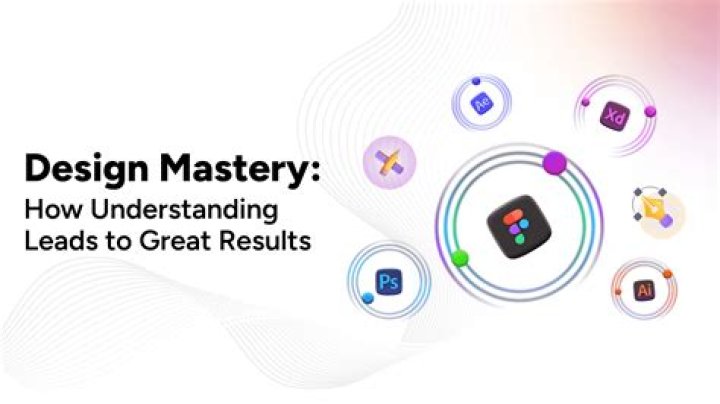 Design Mastery:
How Understanding Leads to Great Results

Ae

Xd

Ps

Ai